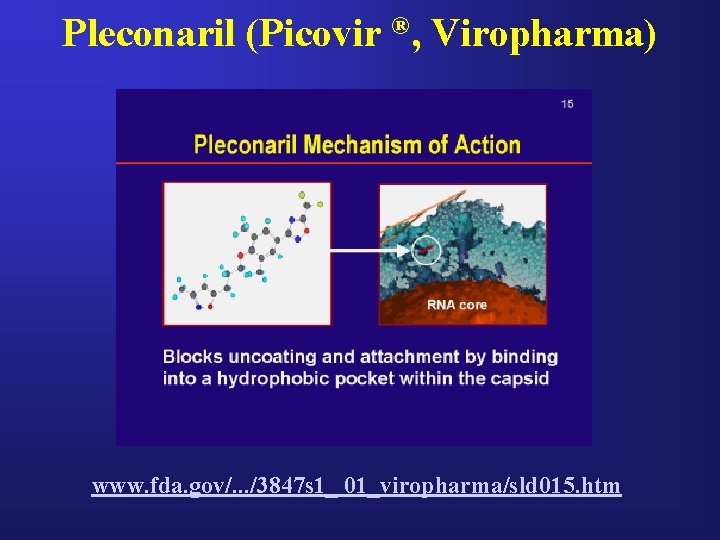 Pleconaril (Picovir ®, Viropharma)

15

Pleconaril Mechanism of Action

RNA core

Blocks uncoating and attachment by binding into a hydrophobic pocket within the capsid

www.fda.gov/.../3847s1_01_viropharma/sld015.htm